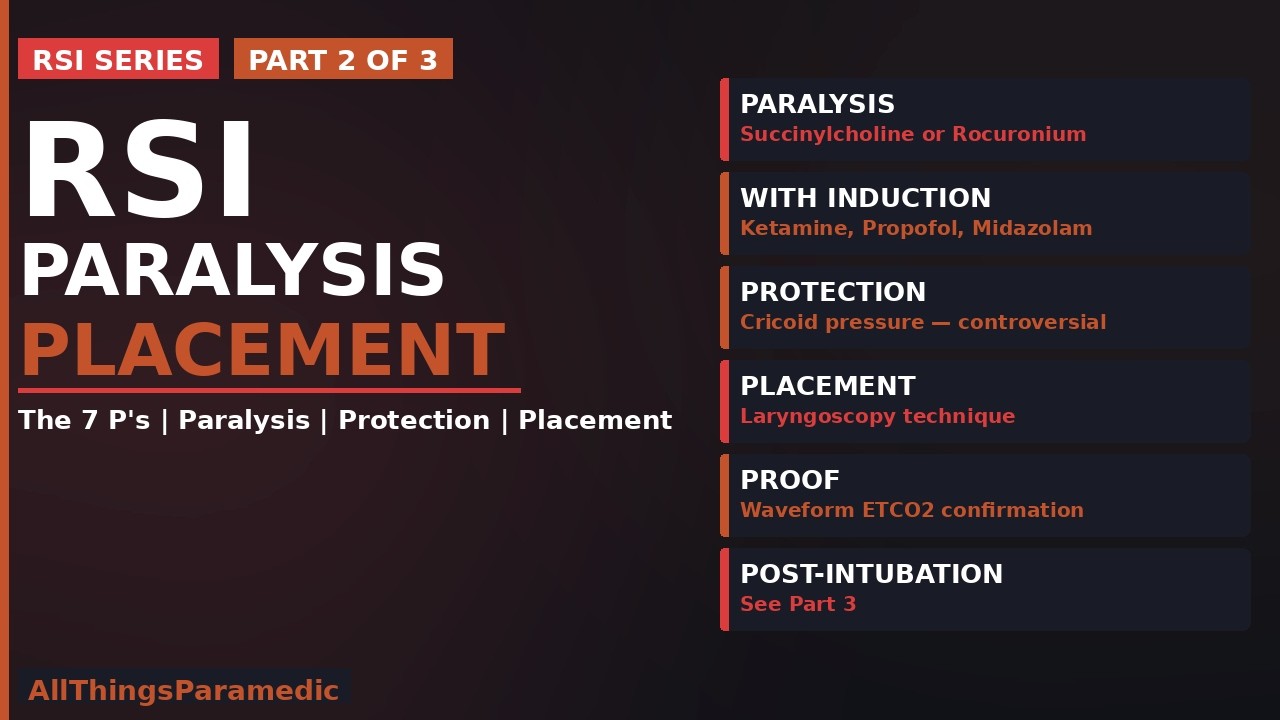 RSI SERIES

PART 2 OF 3

RSI

PARALYSIS

PLACEMENT

The 7 P's | Paralysis | Protection | Placement

PARALYSIS
Succinylcholine or Rocuronium

WITH INDUCTION
Ketamine, Propofol, Midazolam

PROTECTION
Cricoid pressure — controversial

PLACEMENT
Laryngoscopy technique

PROOF
Waveform ETCO2 confirmation

POST-INTUBATION
See Part 3

AllThingsParamedic